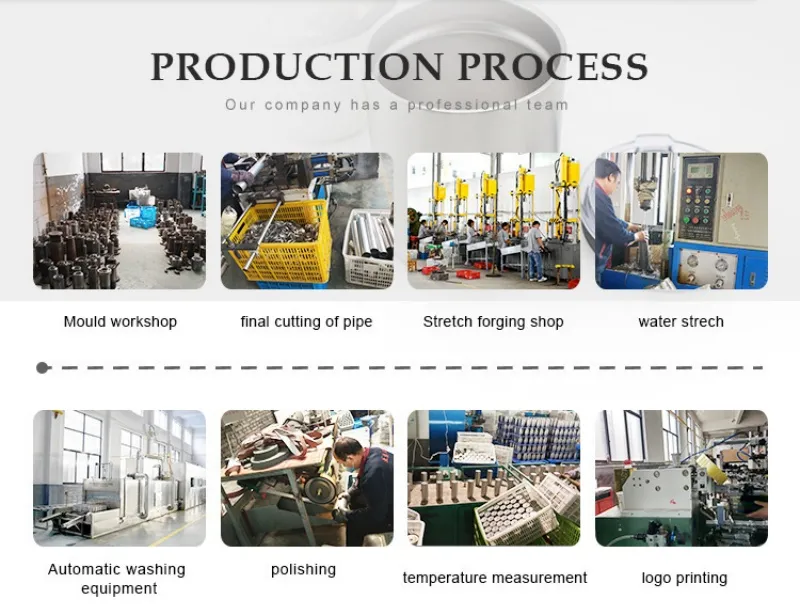 PRODUCTION PROCESS

Our company has a professional team

Mould workshop

final cutting of pipe

Stretch forging shop

water strech

Automatic washing equipment

polishing

temperature measurement

logo printing